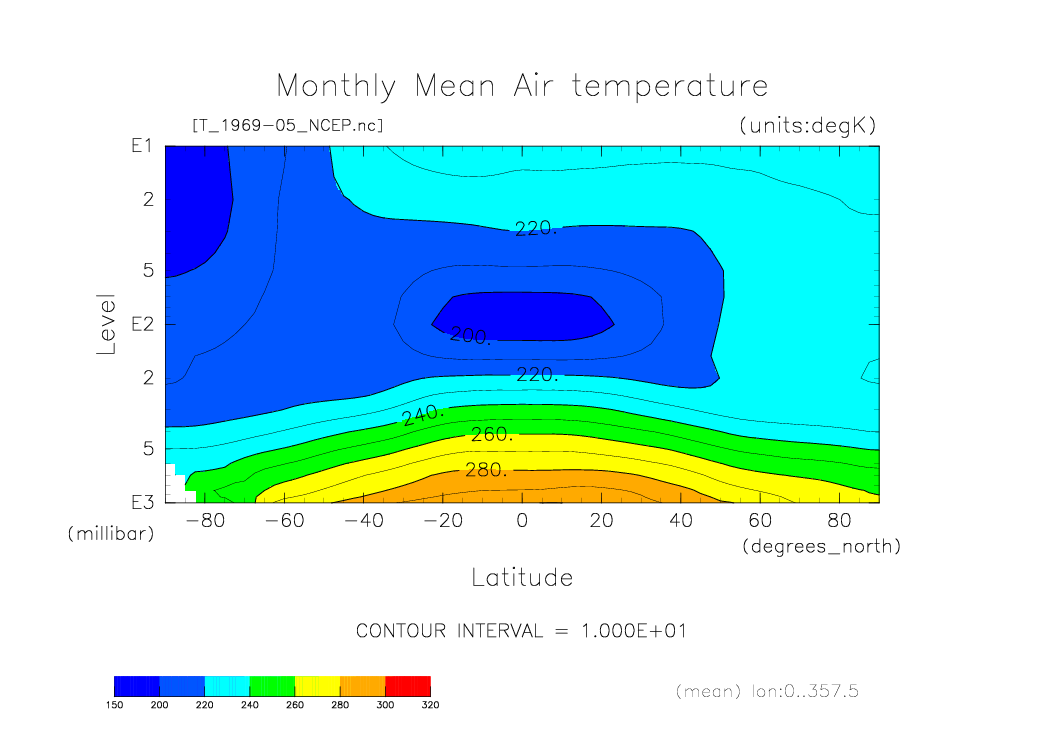 Monthly Mean Air temperature

[T_1969-05_NCEP.nc]

(units:degK)

Level

E1

2

5

E2

2

5

E3

(millibar)

220.

200.

220.

240.

260.

280.

-80 -60 -40 -20 0 20 40 60 80

(degrees_north)

Latitude

CONTOUR INTERVAL = 1.000E+01

150 200 220 240 260 280 300 320

(mean) lon:0..357.5